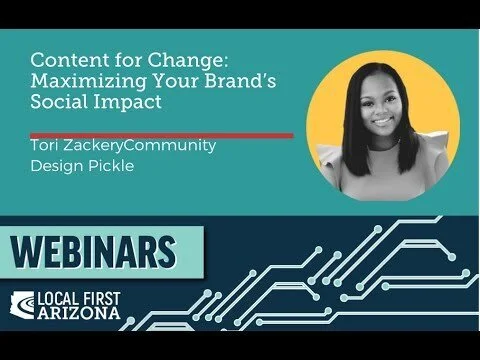 Content for Change: Maximizing Your Brand's Social Impact

Tori ZackeryCommunity
Design Pickle

WEBINARS

LOCAL FIRST ARIZONA